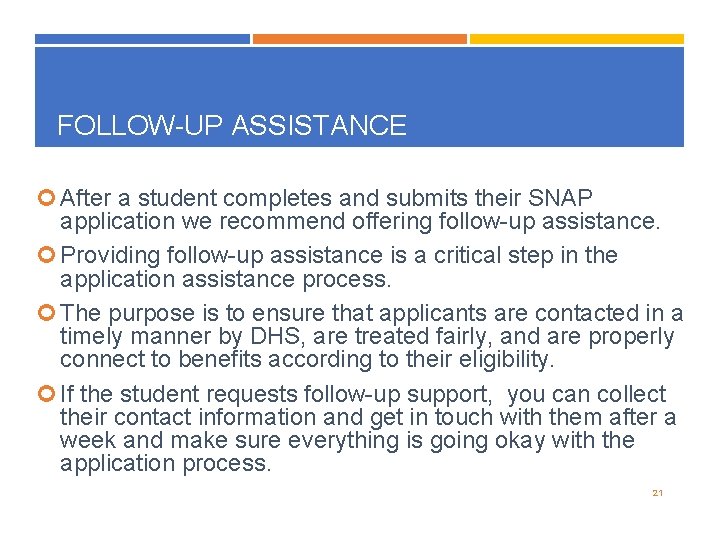 FOLLOW-UP ASSISTANCE

After a student completes and submits their SNAP application we recommend offering follow-up assistance.

Providing follow-up assistance is a critical step in the application assistance process.

The purpose is to ensure that applicants are contacted in a timely manner by DHS, are treated fairly, and are properly connect to benefits according to their eligibility.

If the student requests follow-up support, you can collect their contact information and get in touch with them after a week and make sure everything is going okay with the application process.

21